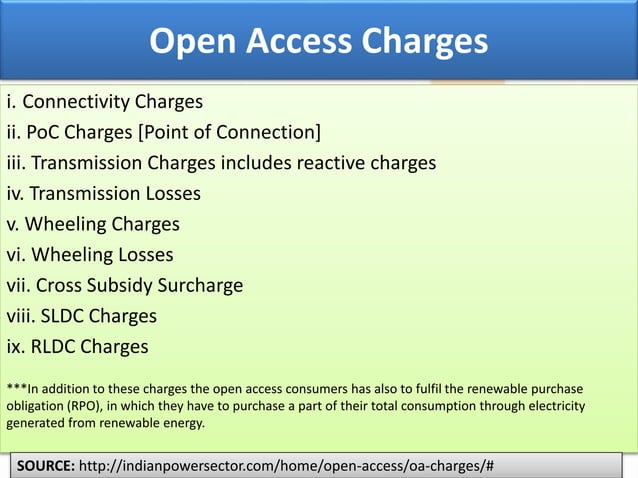 Open Access Charges

i. Connectivity Charges
ii. PoC Charges [Point of Connection]
iii. Transmission Charges includes reactive charges
iv. Transmission Losses
v. Wheeling Charges
vi. Wheeling Losses
vii. Cross Subsidy Surcharge
viii. SLDC Charges
ix. RLDC Charges

***In addition to these charges the open access consumers has also to fulfil the renewable purchase obligation (RPO), in which they have to purchase a part of their total consumption through electricity generated from renewable energy.

SOURCE: http://indianpowersector.com/home/open-access/oa-charges/#